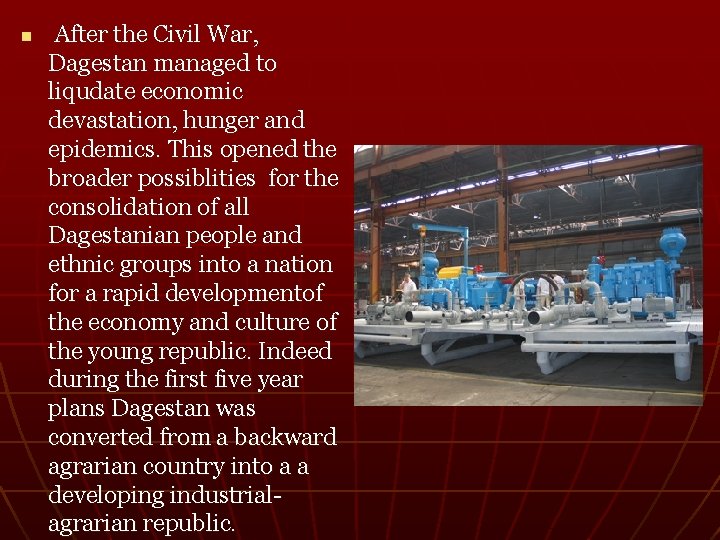 After the Civil War, Dagestan managed to liqudate economic devastation, hunger and epidemics. This opened the broader possiblities for the consolidation of all Dagestanian people and ethnic groups into a nation for a rapid developmentof the economy and culture of the young republic. Indeed during the first five year plans Dagestan was converted from a backward agrarian country into a a developing industrial-agrarian republic.